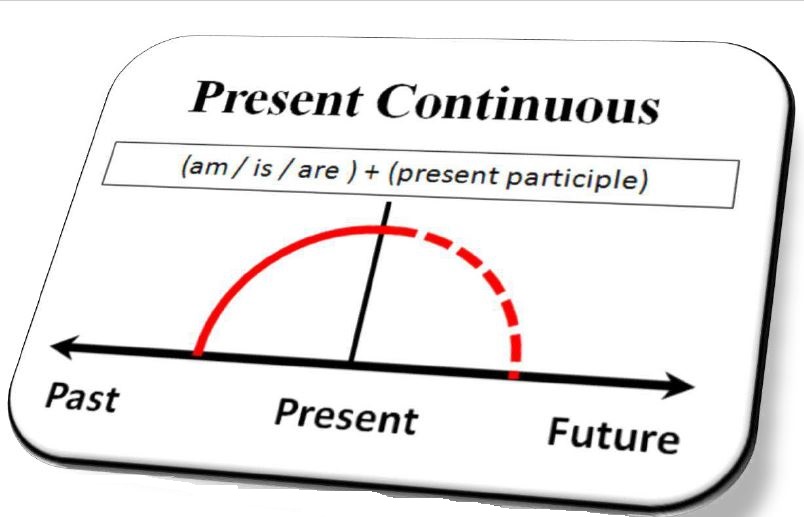 Present Continuous

(am / is / are ) + (present participle)

Past

Present

Future